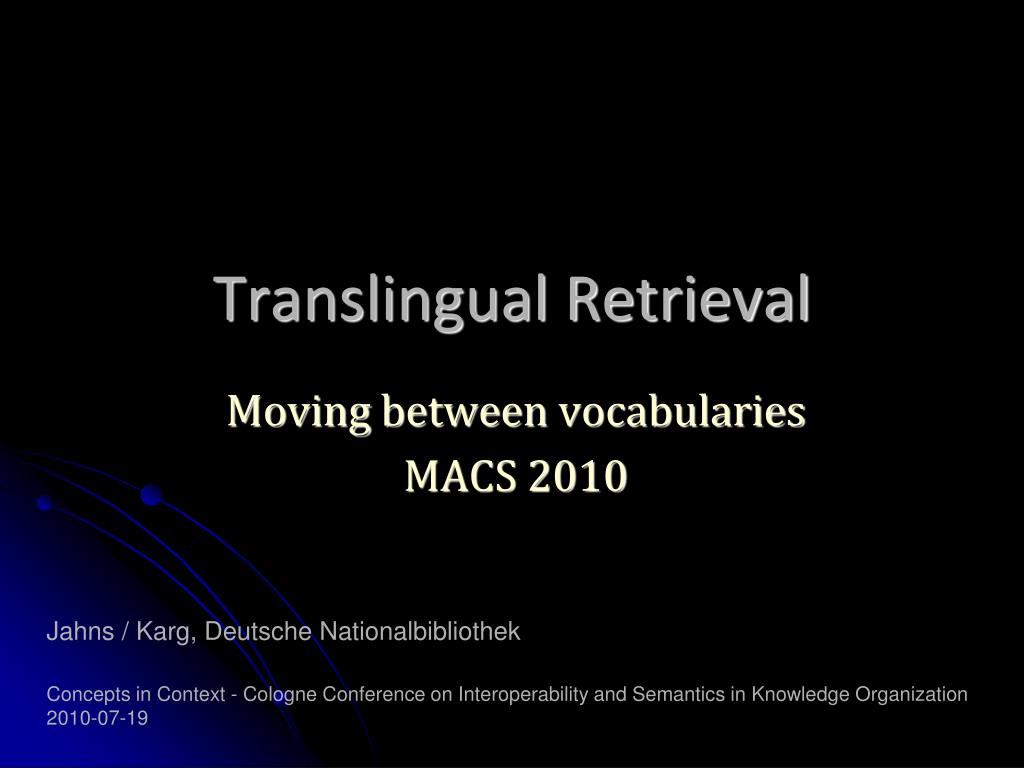 Translingual Retrieval

Moving between vocabularies
MACS 2010

Jahns / Karg, Deutsche Nationalbibliothek

Concepts in Context - Cologne Conference on Interoperability and Semantics in Knowledge Organization
2010-07-19